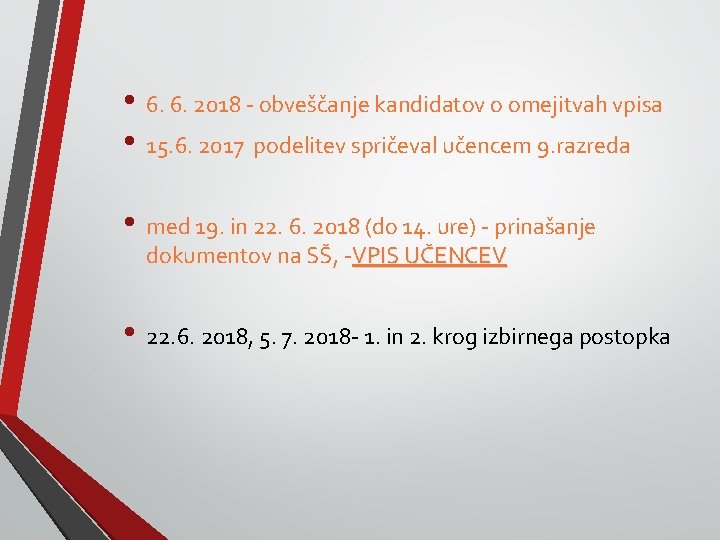 • 6. 6. 2018 - obveščanje kandidatov o omejitvah vpisa
• 15.6. 2017 podelitev spričeval učencem 9.razreda

• med 19. in 22. 6. 2018 (do 14. ure) - prinašanje dokumentov na SŠ, -VPIS UČENCEV

• 22.6. 2018, 5. 7. 2018- 1. in 2. krog izbirnega postopka